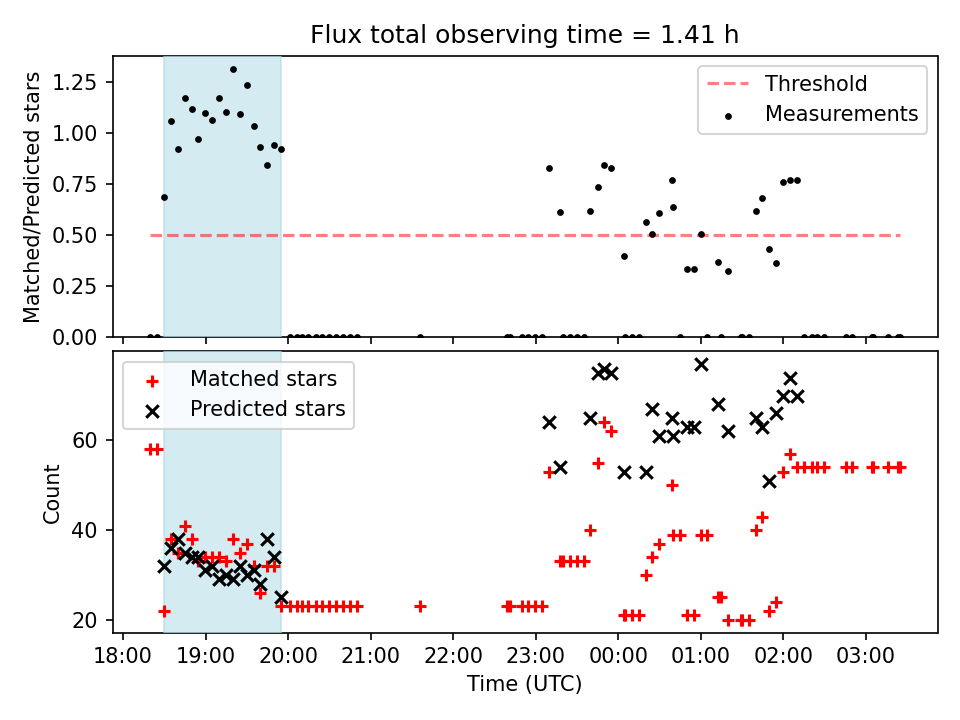 Flux total observing time = 1.41 h

Matched/Predicted stars

1.25
1.00
0.75
0.50
0.25
0.00

Threshold
Measurements

Count

60
40
20

Matched stars
Predicted stars

18:00 19:00 20:00 21:00 22:00 23:00 00:00 01:00 02:00 03:00

Time (UTC)